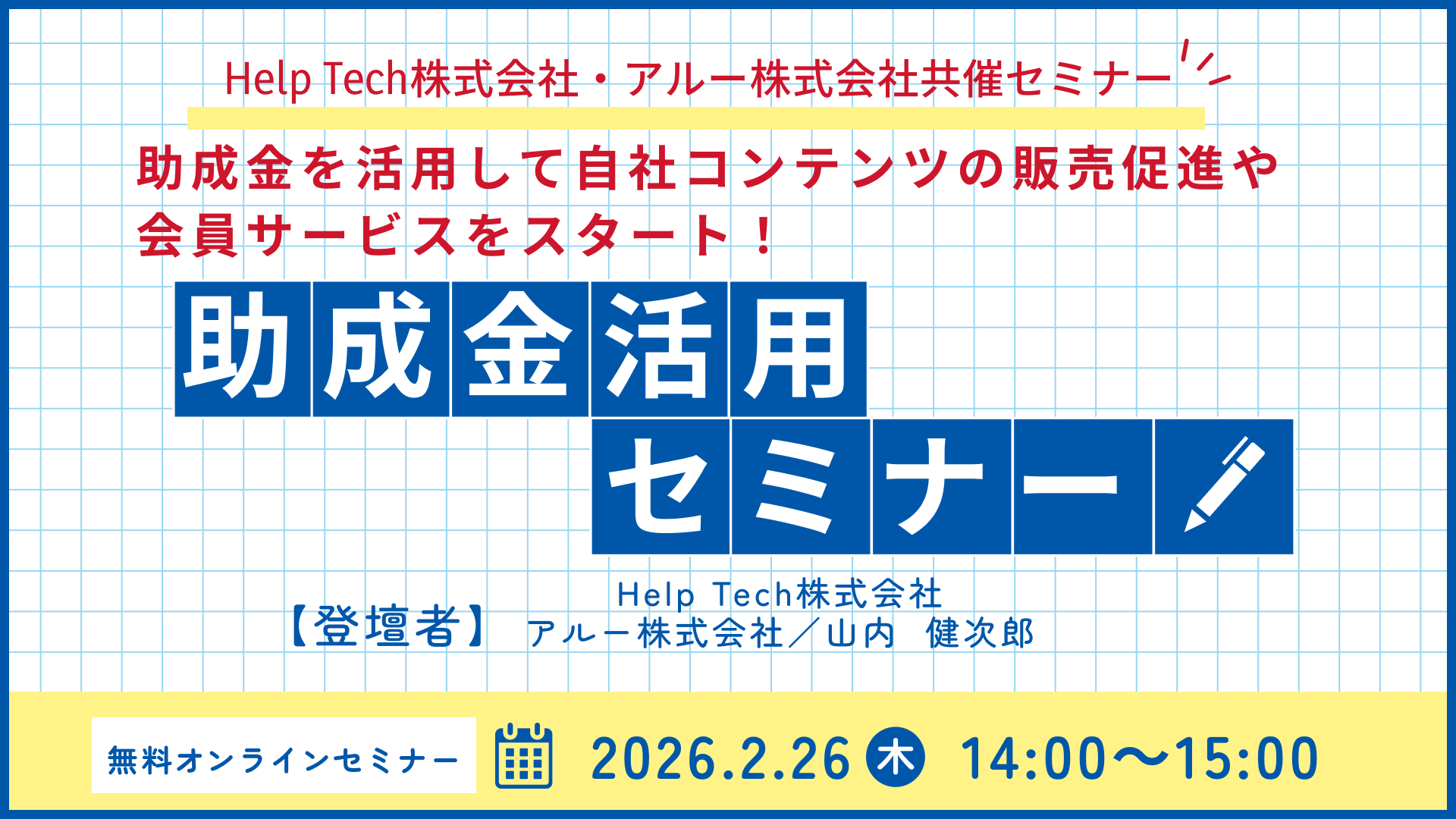 Help Tech株式会社・アルー株式会社共催セミナー

助成金を活用して自社コンテンツの販売促進や会員サービスをスタート！

助成金活用セミナー

【登壇者】 Help Tech株式会社
アルー株式会社／山内　健次郎

無料オンラインセミナー

2026.2.26 木 14:00〜15:00